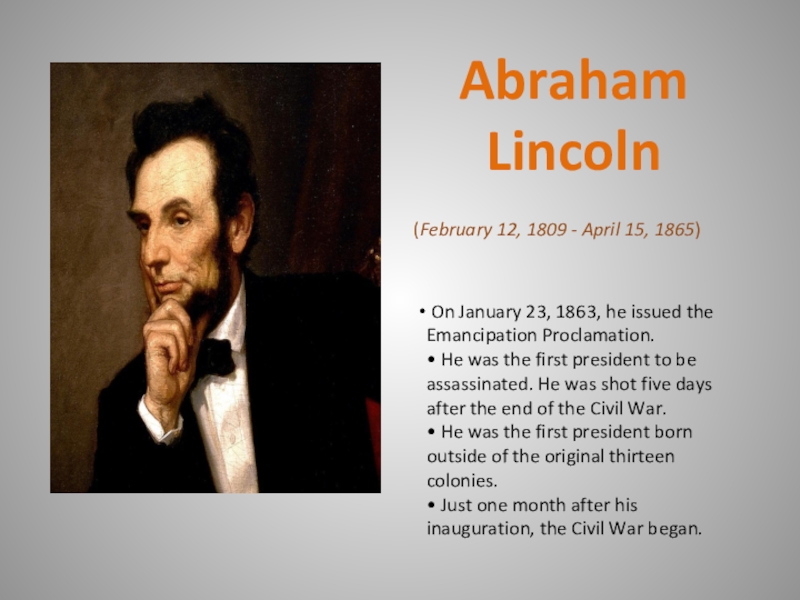 Abraham Lincoln

(February 12, 1809 - April 15, 1865)

• On January 23, 1863, he issued the Emancipation Proclamation.
• He was the first president to be assassinated. He was shot five days after the end of the Civil War.
• He was the first president born outside of the original thirteen colonies.
• Just one month after his inauguration, the Civil War began.